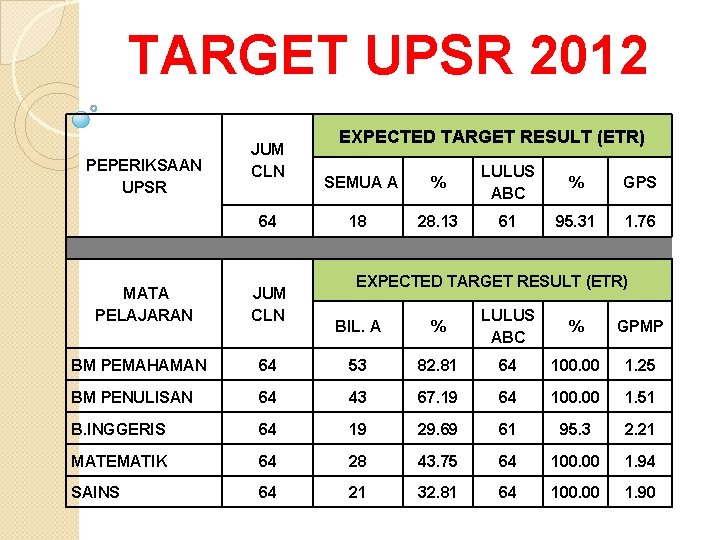 TARGET UPSR 2012

| PEPERIKSAAN UPSR | JUM CLN | EXPECTED TARGET RESULT (ETR) | | | | |
|---|---|---|---|---|---|---|
| | | SEMUA A | % | LULUS ABC | % | GPS |
| | 64 | 18 | 28.13 | 61 | 95.31 | 1.76 |

| MATA PELAJARAN | JUM CLN | EXPECTED TARGET RESULT (ETR) | | | | |
|---|---|---|---|---|---|---|
| | | BIL. A | % | LULUS ABC | % | GPMP |
| BM PEMAHAMAN | 64 | 53 | 82.81 | 64 | 100.00 | 1.25 |
| BM PENULISAN | 64 | 43 | 67.19 | 64 | 100.00 | 1.51 |
| B.INGGERIS | 64 | 19 | 29.69 | 61 | 95.3 | 2.21 |
| MATEMATIK | 64 | 28 | 43.75 | 64 | 100.00 | 1.94 |
| SAINS | 64 | 21 | 32.81 | 64 | 100.00 | 1.90 |